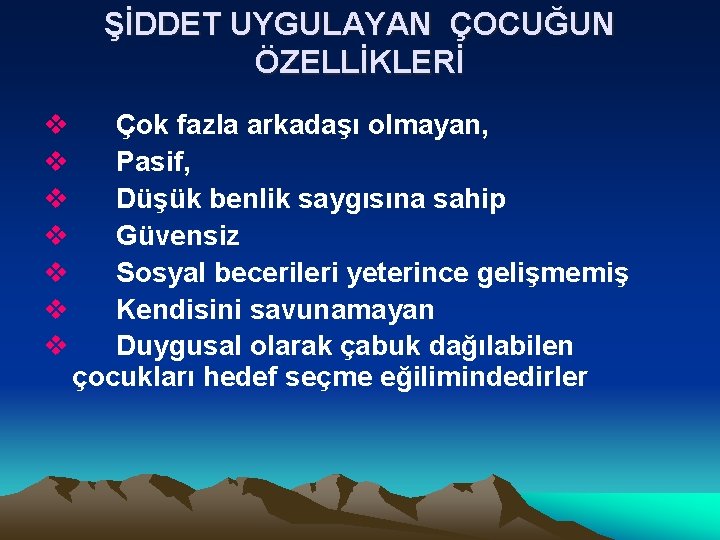 ŞİDDET UYGULAYAN ÇOCUĞUN ÖZELLİKLERİ

❖ Çok fazla arkadaşı olmayan,
❖ Pasif,
❖ Düşük benlik saygısına sahip
❖ Güvensiz
❖ Sosyal becerileri yeterince gelişmemiş
❖ Kendisini savunamayan
❖ Duygusal olarak çabuk dağılabilen çocukları hedef seçme eğilimindedirler